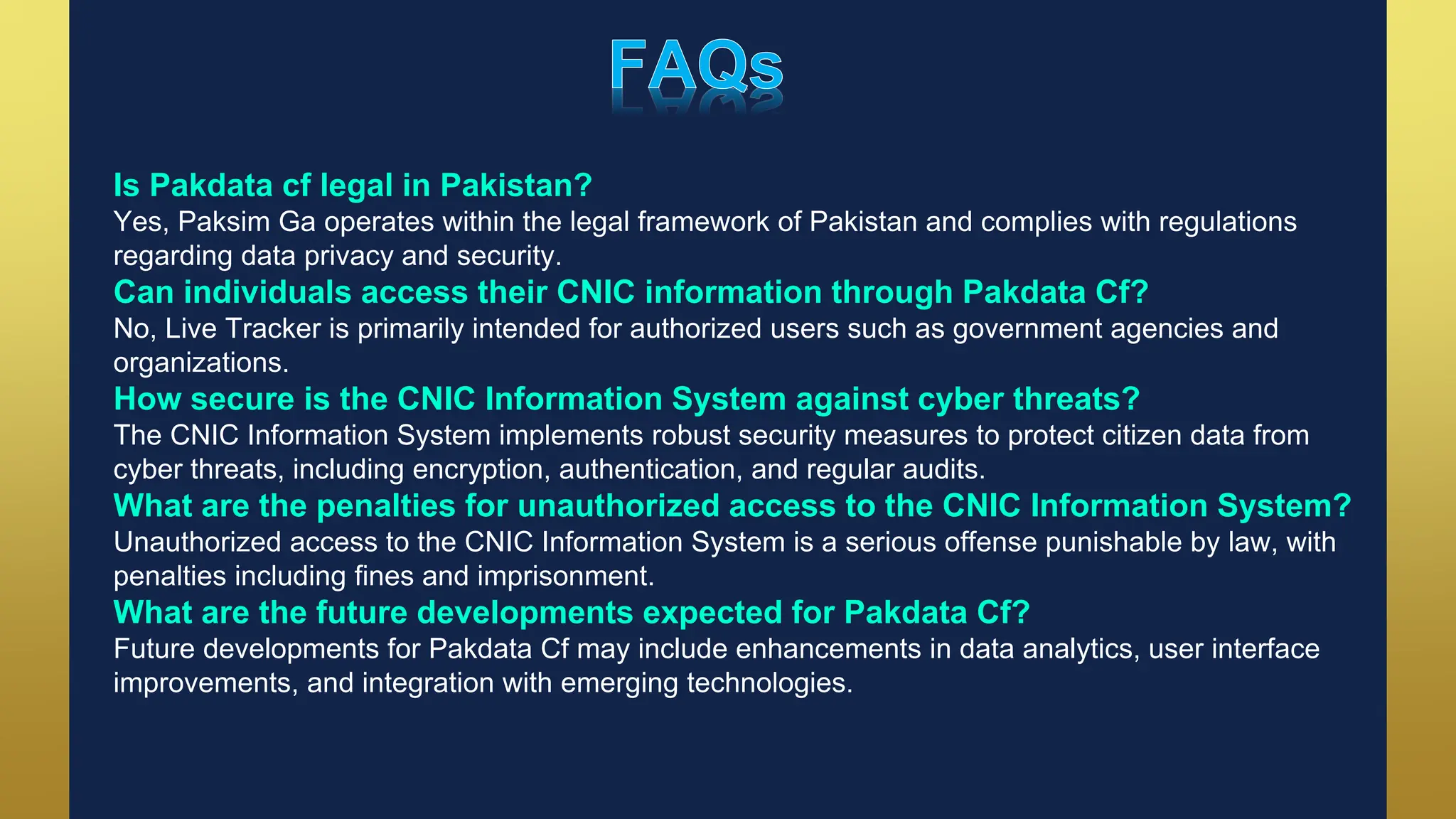 FAQs

Is Pakdata cf legal in Pakistan?
Yes, Paksim Ga operates within the legal framework of Pakistan and complies with regulations regarding data privacy and security.

Can individuals access their CNIC information through Pakdata Cf?
No, Live Tracker is primarily intended for authorized users such as government agencies and organizations.

How secure is the CNIC Information System against cyber threats?
The CNIC Information System implements robust security measures to protect citizen data from cyber threats, including encryption, authentication, and regular audits.

What are the penalties for unauthorized access to the CNIC Information System?
Unauthorized access to the CNIC Information System is a serious offense punishable by law, with penalties including fines and imprisonment.

What are the future developments expected for Pakdata Cf?
Future developments for Pakdata Cf may include enhancements in data analytics, user interface improvements, and integration with emerging technologies.